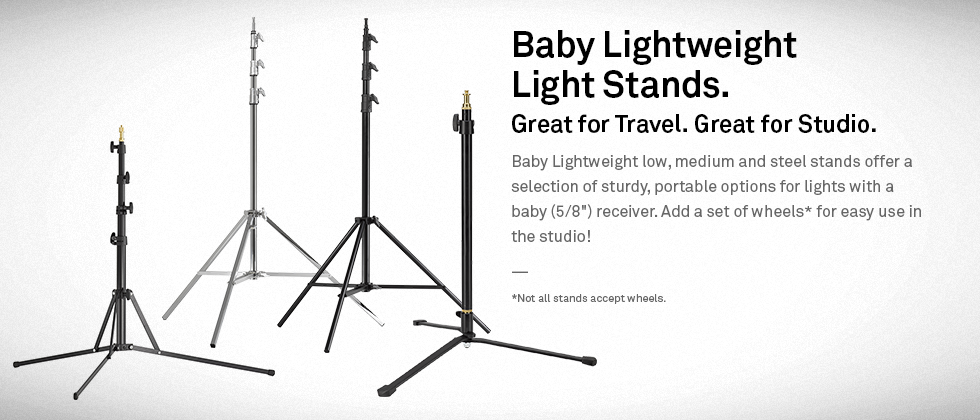 Baby Lightweight Light Stands.

Great for Travel. Great for Studio.

Baby Lightweight low, medium and steel stands offer a selection of sturdy, portable options for lights with a baby (5/8") receiver. Add a set of wheels* for easy use in the studio!

—

*Not all stands accept wheels.